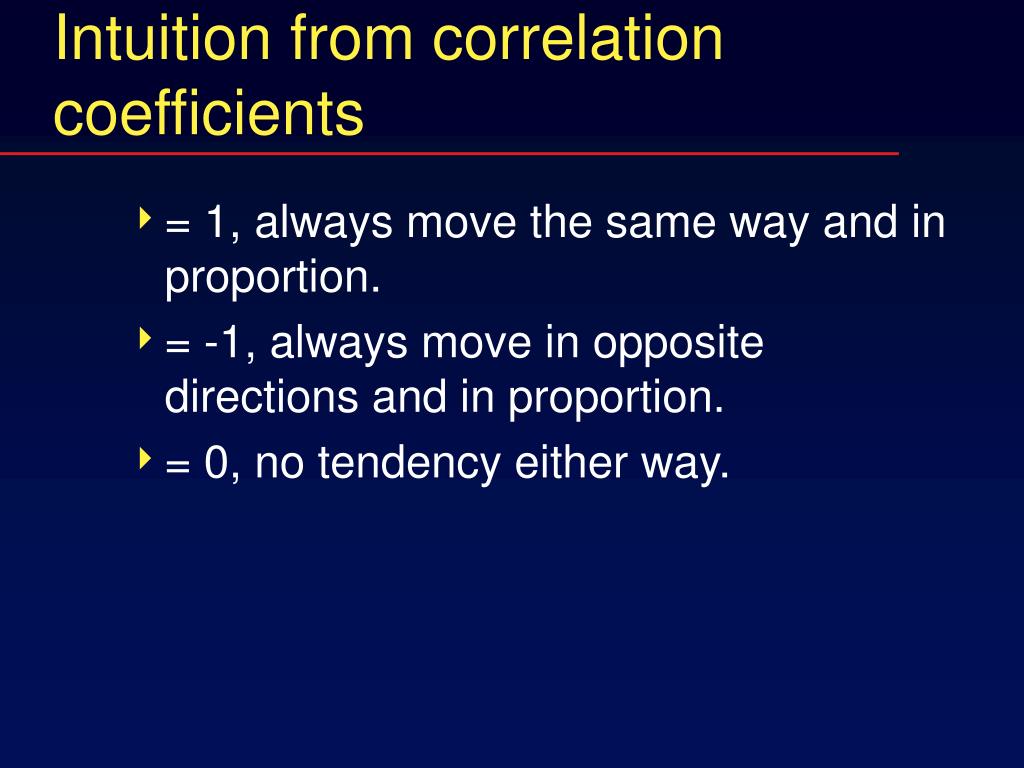 Intuition from correlation coefficients

= 1, always move the same way and in proportion.

= -1, always move in opposite directions and in proportion.

= 0, no tendency either way.